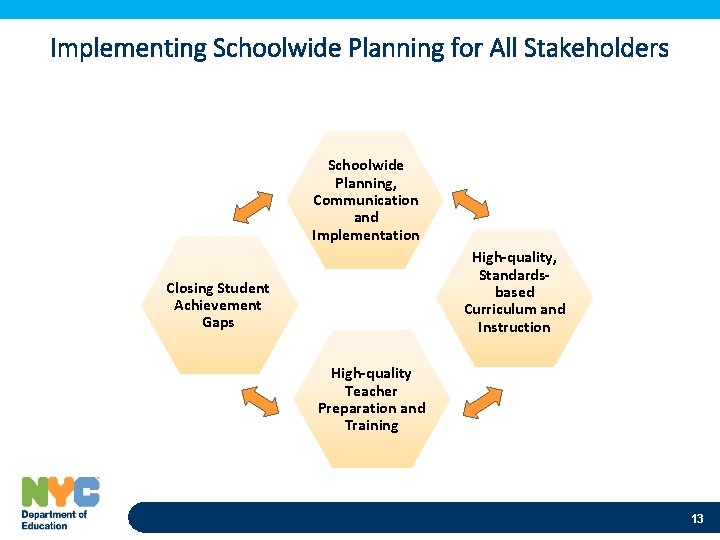 Implementing Schoolwide Planning for All Stakeholders

Schoolwide Planning, Communication and Implementation

High-quality, Standards-based Curriculum and Instruction

High-quality Teacher Preparation and Training

Closing Student Achievement Gaps

NYC
Department of Education

13